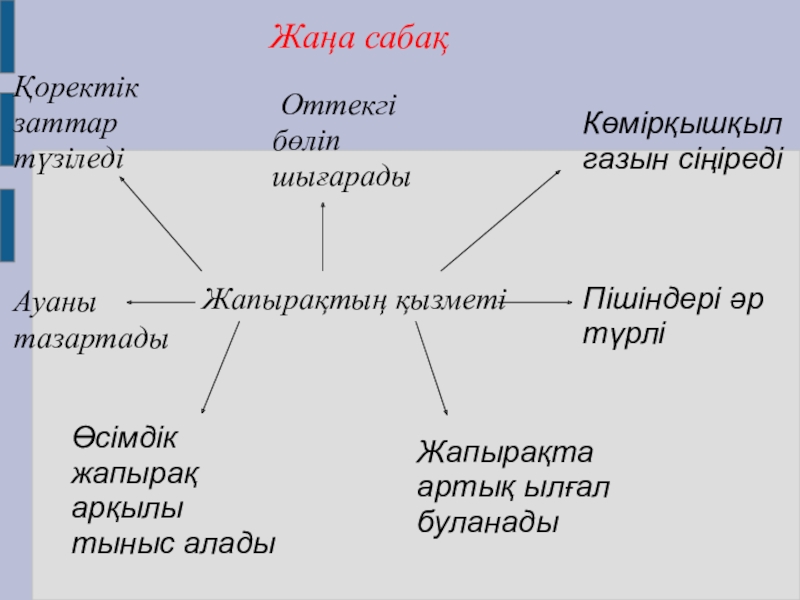 Жаңа сабақ

Қоректік заттар түзіледі

Оттекгі бөліп шығарады

Көмірқышқыл газын сіңіреді

Ауаны тазартады

Жапырақтың қызметі

Пішіндері әр түрлі

Өсімдік жапырақ арқылы тыныс алады

Жапырақта артық ылғал буланады